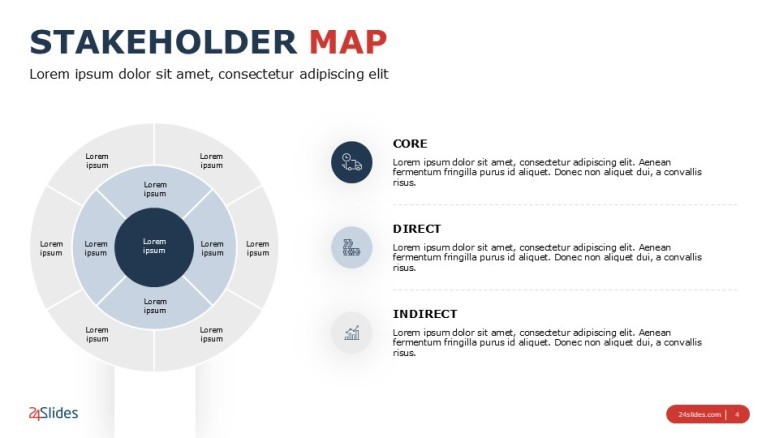 STAKEHOLDER MAP

Lorem ipsum dolor sit amet, consectetur adipiscing elit

Lorem ipsum

Lorem ipsum

Lorem ipsum

Lorem ipsum

Lorem ipsum

Lorem ipsum

Lorem ipsum

Lorem ipsum

Lorem ipsum

Lorem ipsum

Lorem ipsum

CORE

Lorem ipsum dolor sit amet, consectetur adipiscing elit. Aenean fermentum fringilla purus id aliquet. Donec non aliquet dui, a convallis risus.

DIRECT

Lorem ipsum dolor sit amet, consectetur adipiscing elit. Aenean fermentum fringilla purus id aliquet. Donec non aliquet dui, a convallis risus.

INDIRECT

Lorem ipsum dolor sit amet, consectetur adipiscing elit. Aenean fermentum fringilla purus id aliquet. Donec non aliquet dui, a convallis risus.

24Slides

24slides.com | 4